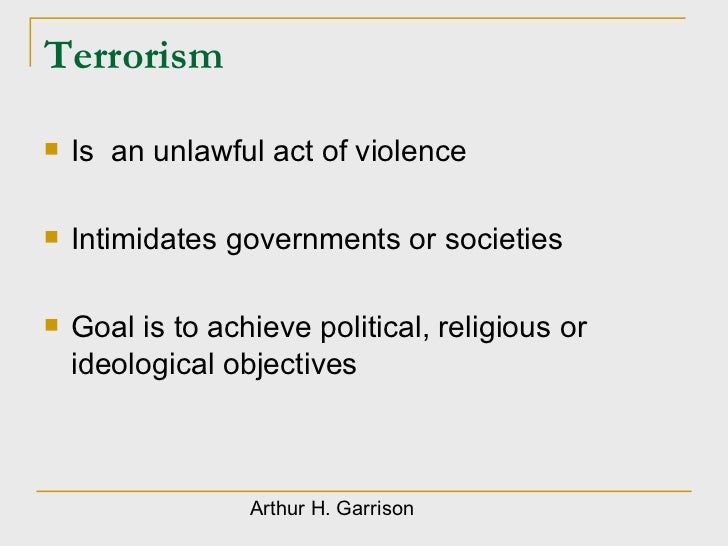 Terrorism

- Is  an unlawful act of violence

- Intimidates governments or societies

- Goal is to achieve political, religious or ideological objectives

Arthur H. Garrison